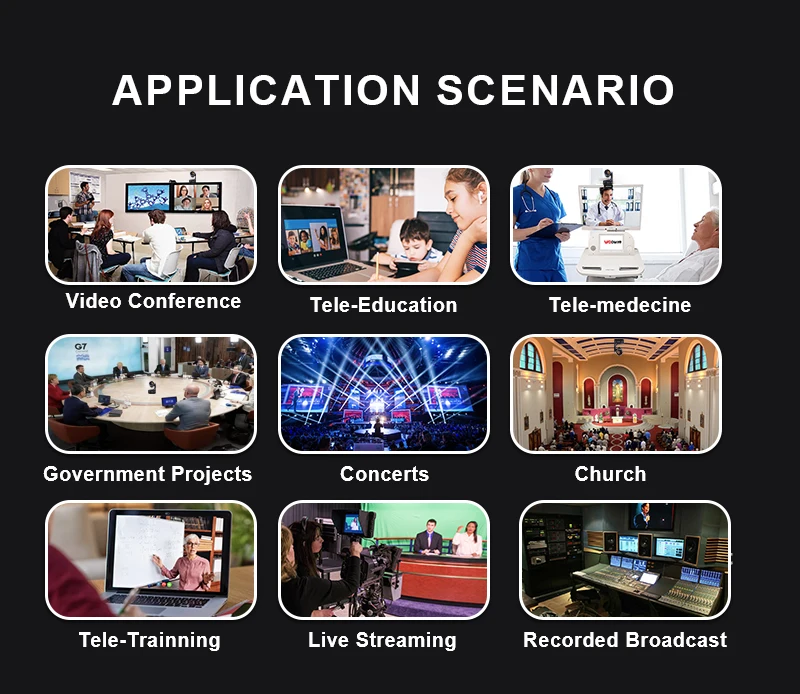 APPLICATION SCENARIO

Video Conference

Tele-Education

Tele-medecine

G7

Government Projects

Concerts

Church

Tele-Trainning

Live Streaming

Recorded Broadcast